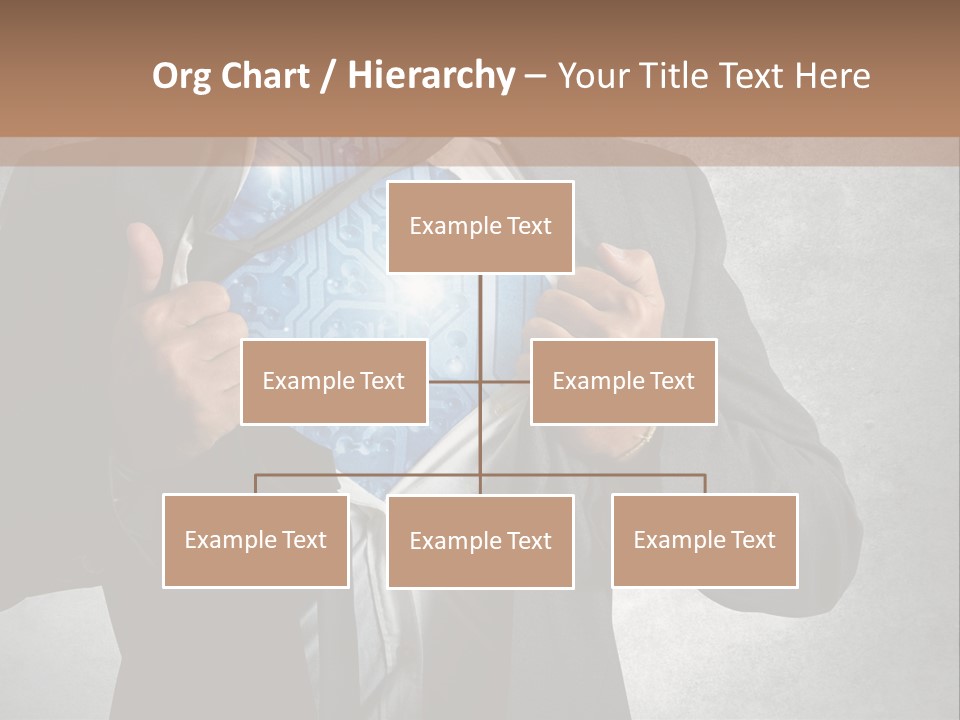 Org Chart / Hierarchy – Your Title Text Here

Example Text

Example Text

Example Text

Example Text

Example Text

Example Text